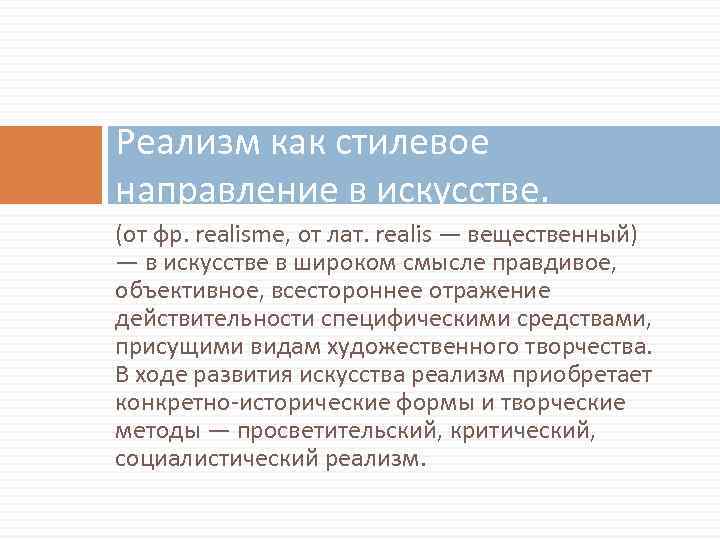 Реализм как стилевое направление в искусстве.

(от фр. realisme, от лат. realis — вещественный) — в искусстве в широком смысле правдивое, объективное, всестороннее отражение действительности специфическими средствами, присущими видам художественного творчества. В ходе развития искусства реализм приобретает конкретно-исторические формы и творческие методы — просветительский, критический, социалистический реализм.